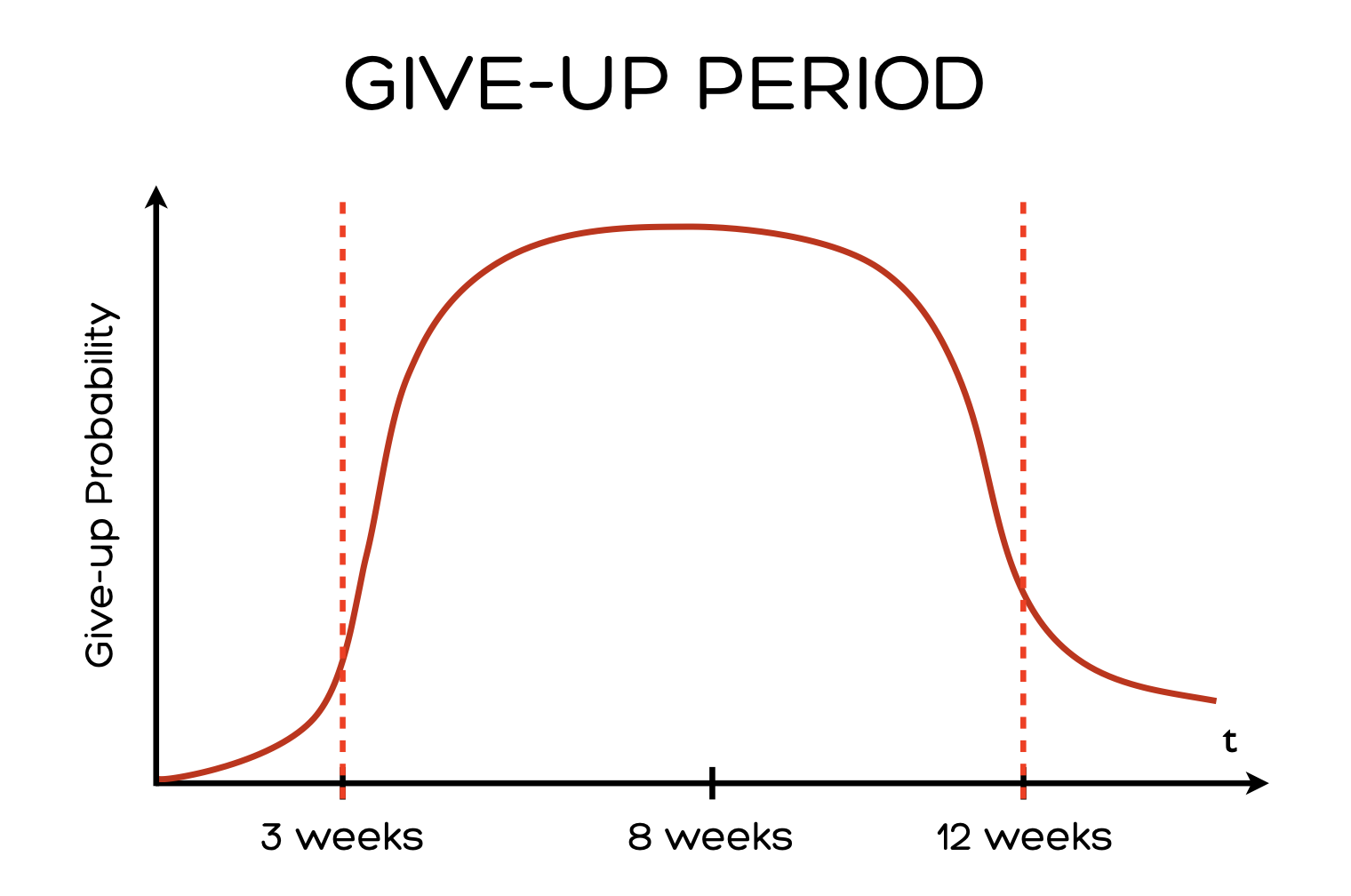 GIVE-UP PERIOD

Give-up Probability

t

3 weeks

8 weeks

12 weeks